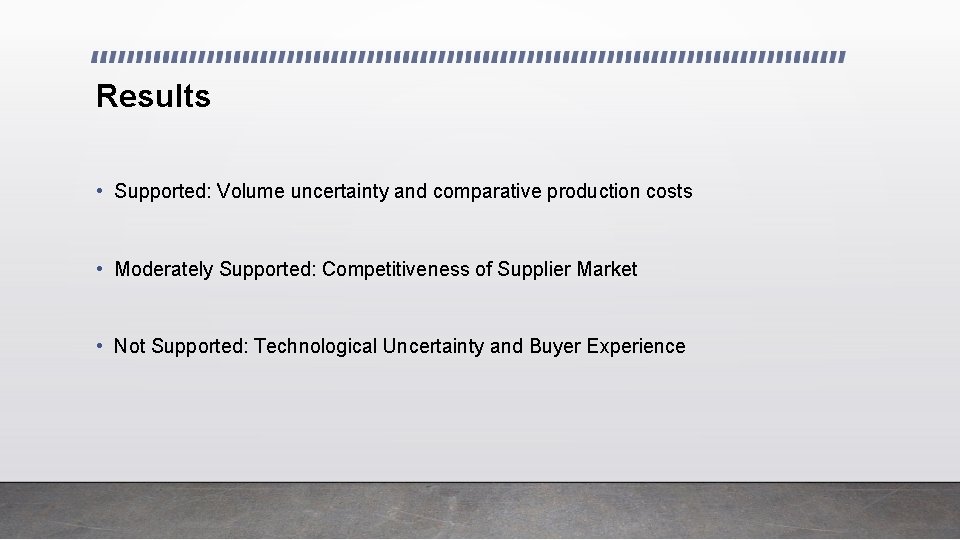 Results

• Supported: Volume uncertainty and comparative production costs

• Moderately Supported: Competitiveness of Supplier Market

• Not Supported: Technological Uncertainty and Buyer Experience